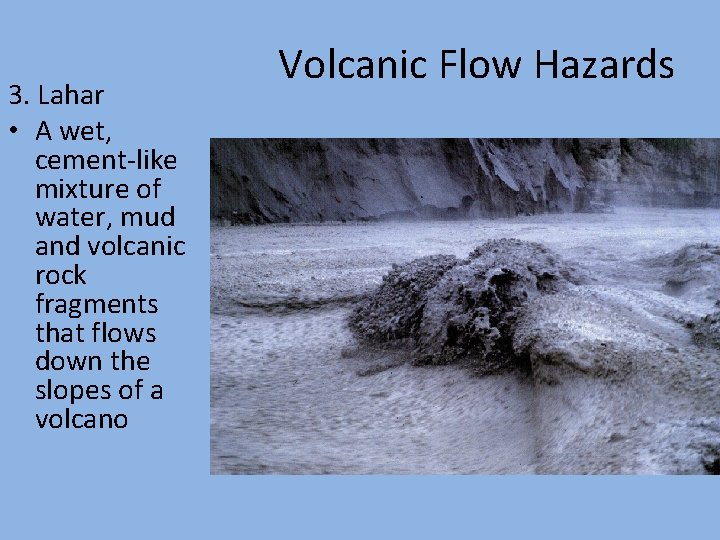 Volcanic Flow Hazards

3. Lahar

• A wet, cement-like mixture of water, mud and volcanic rock fragments that flows down the slopes of a volcano